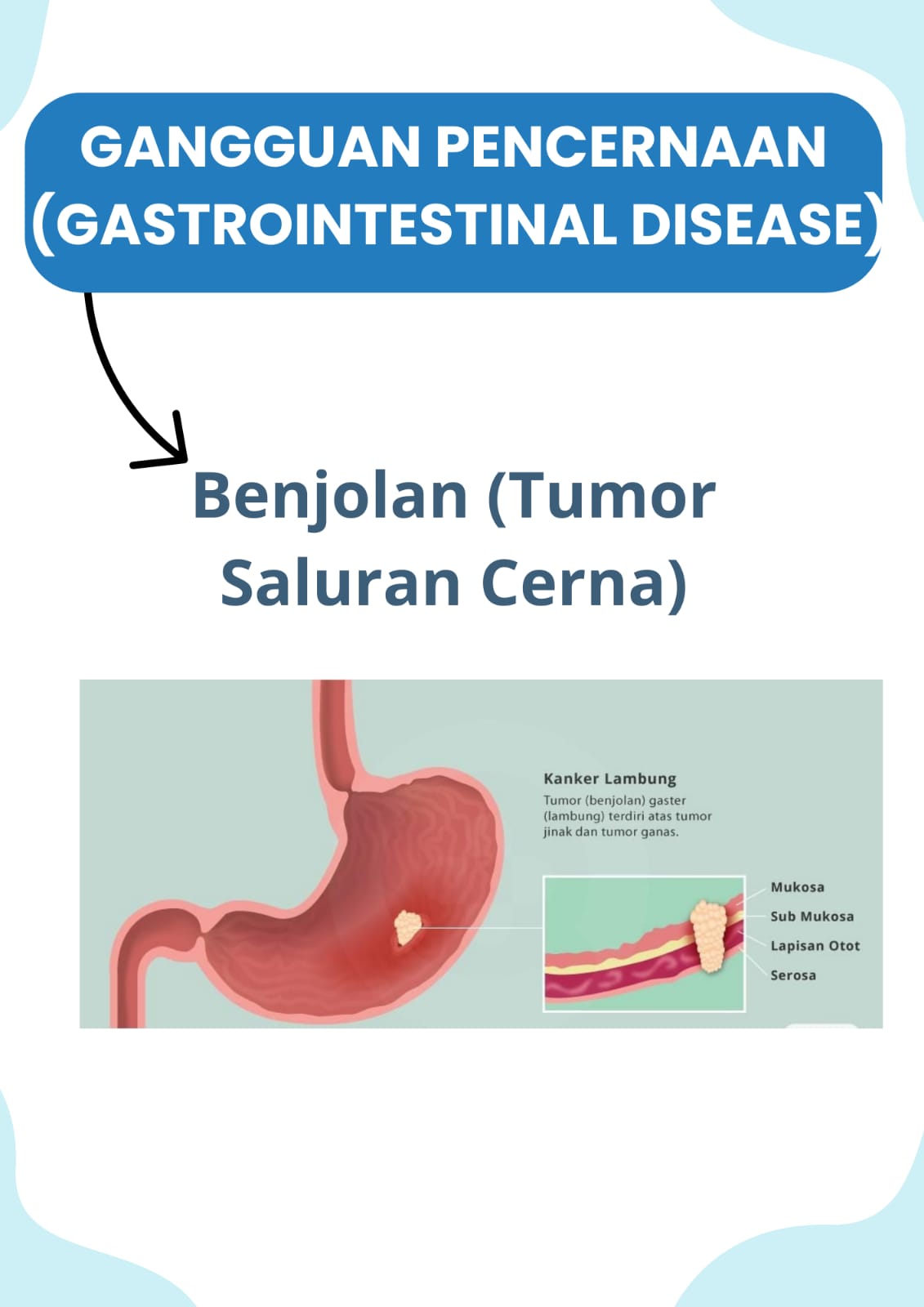 GANGGUAN PENCERNAAN (GASTROINTESTINAL DISEASE)

Benjolan (Tumor Saluran Cerna)

Kanker Lambung
Tumor (benjolan) gaster (lambung) terdiri atas tumor jinak dan tumor ganas.

Mukosa
Sub Mukosa
Lapisan Otot
Serosa